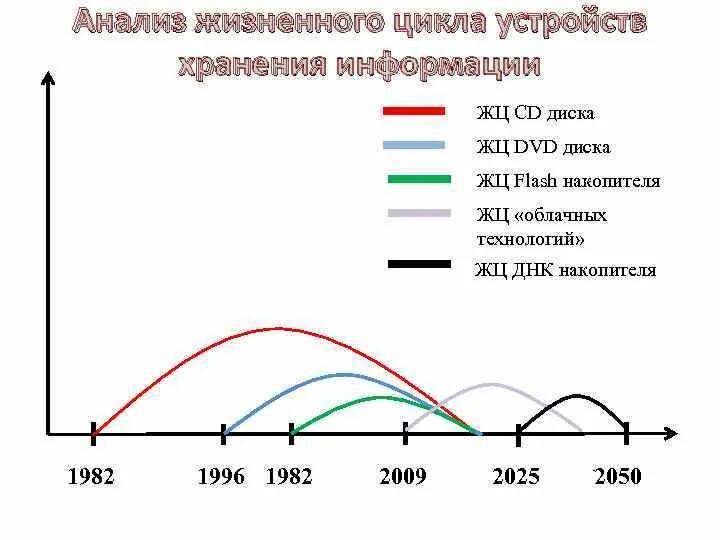 Анализ жизненного цикла устройств хранения информации

ЖЦ CD диска
ЖЦ DVD диска
ЖЦ Flash накопителя
ЖЦ «облачных технологий»
ЖЦ ДНК накопителя

1982
1996
1982
2009
2025
2050